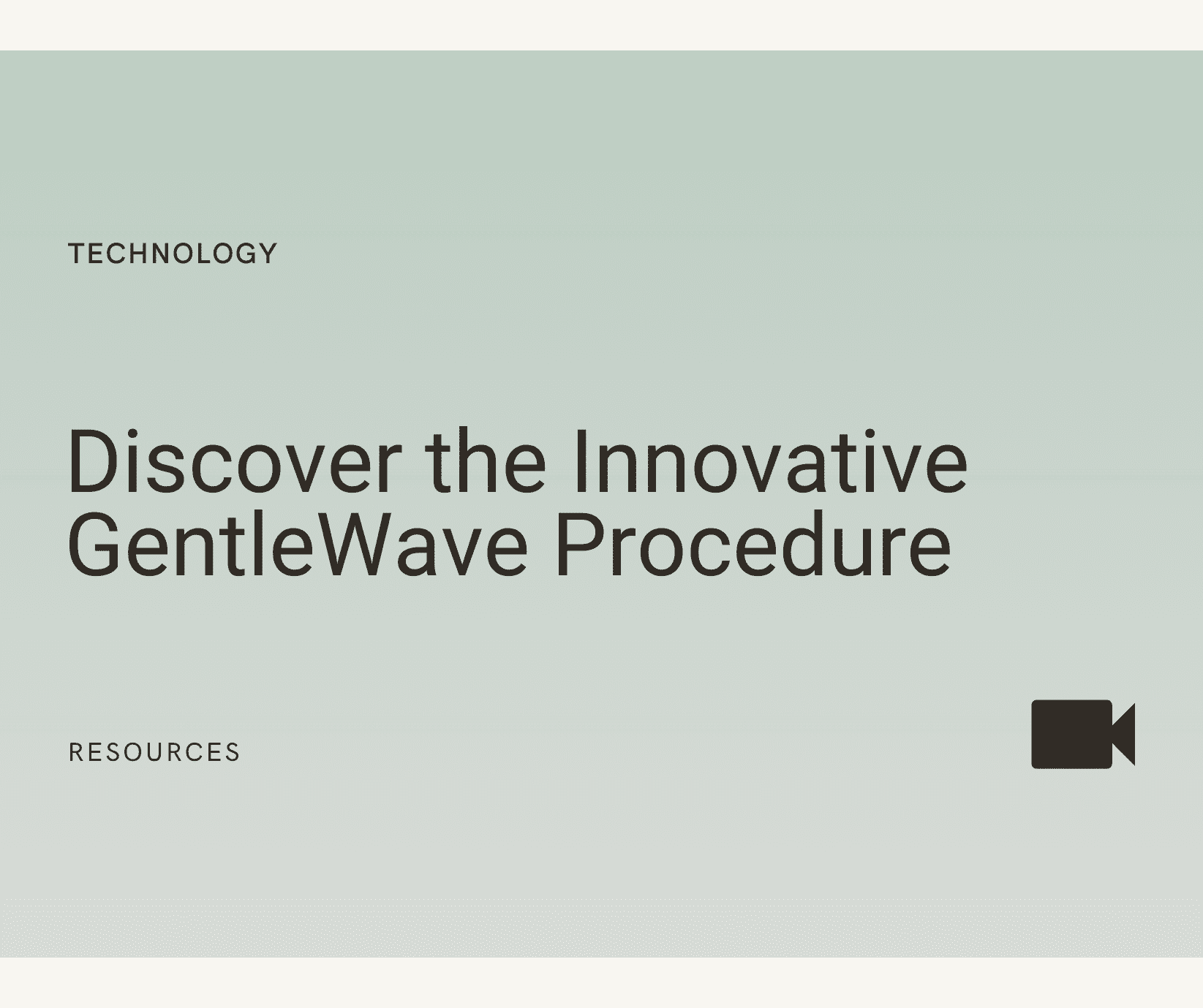 TECHNOLOGY

Discover the Innovative GentleWave Procedure

RESOURCES